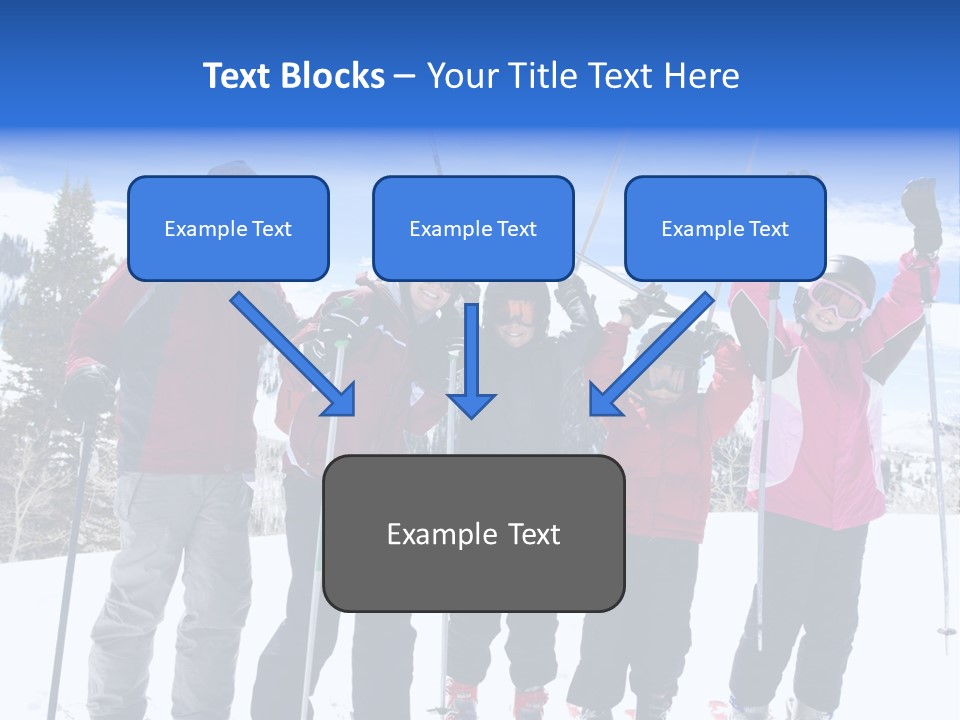 Text Blocks – Your Title Text Here

Example Text

Example Text

Example Text

Example Text